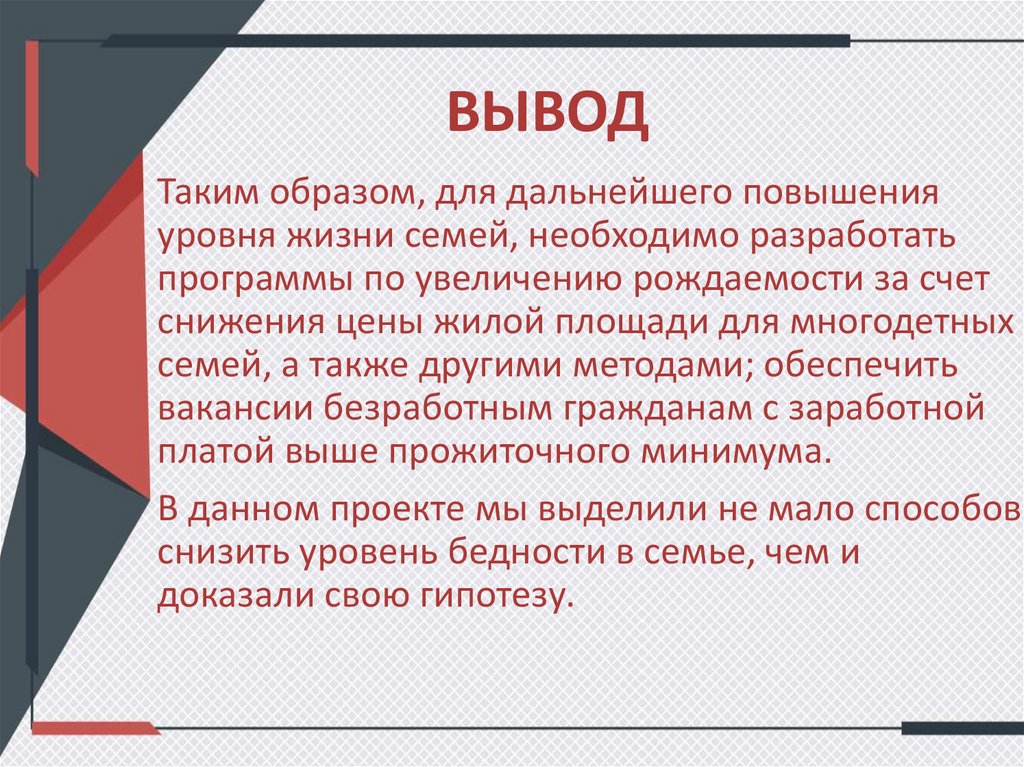 ВЫВОД

Таким образом, для дальнейшего повышения уровня жизни семей, необходимо разработать программы по увеличению рождаемости за счет снижения цены жилой площади для многодетных семей, а также другими методами; обеспечить вакансии безработным гражданам с заработной платой выше прожиточного минимума.

В данном проекте мы выделили не мало способов снизить уровень бедности в семье, чем и доказали свою гипотезу.